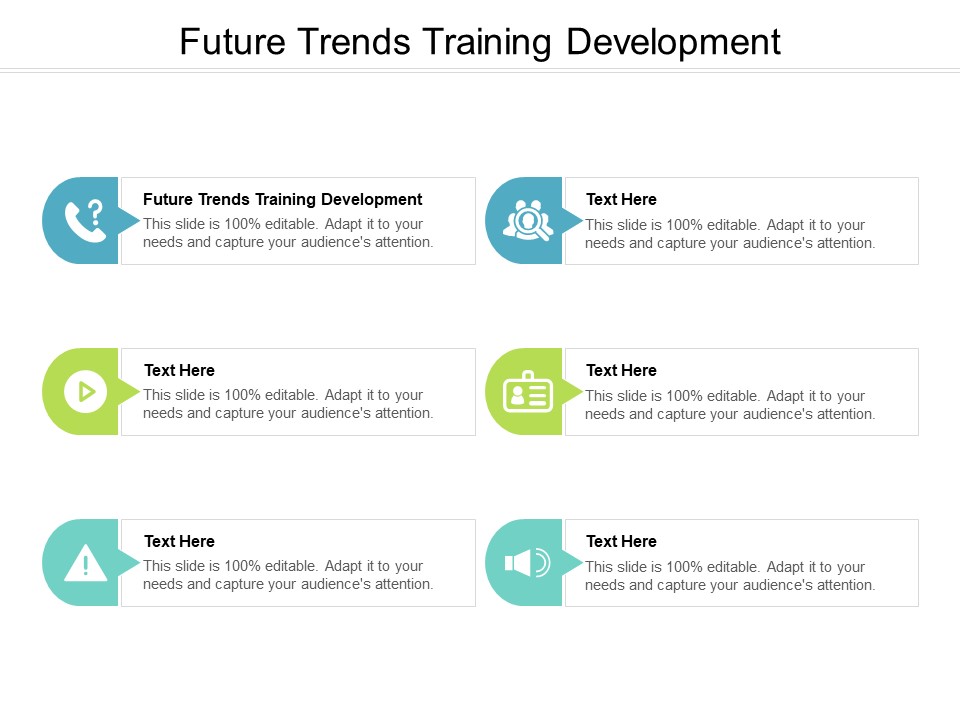 Future Trends Training Development

Future Trends Training Development
This slide is 100% editable. Adapt it to your needs and capture your audience's attention.

Text Here
This slide is 100% editable. Adapt it to your needs and capture your audience's attention.

Text Here
This slide is 100% editable. Adapt it to your needs and capture your audience's attention.

Text Here
This slide is 100% editable. Adapt it to your needs and capture your audience's attention.

Text Here
This slide is 100% editable. Adapt it to your needs and capture your audience's attention.

Text Here
This slide is 100% editable. Adapt it to your needs and capture your audience's attention.